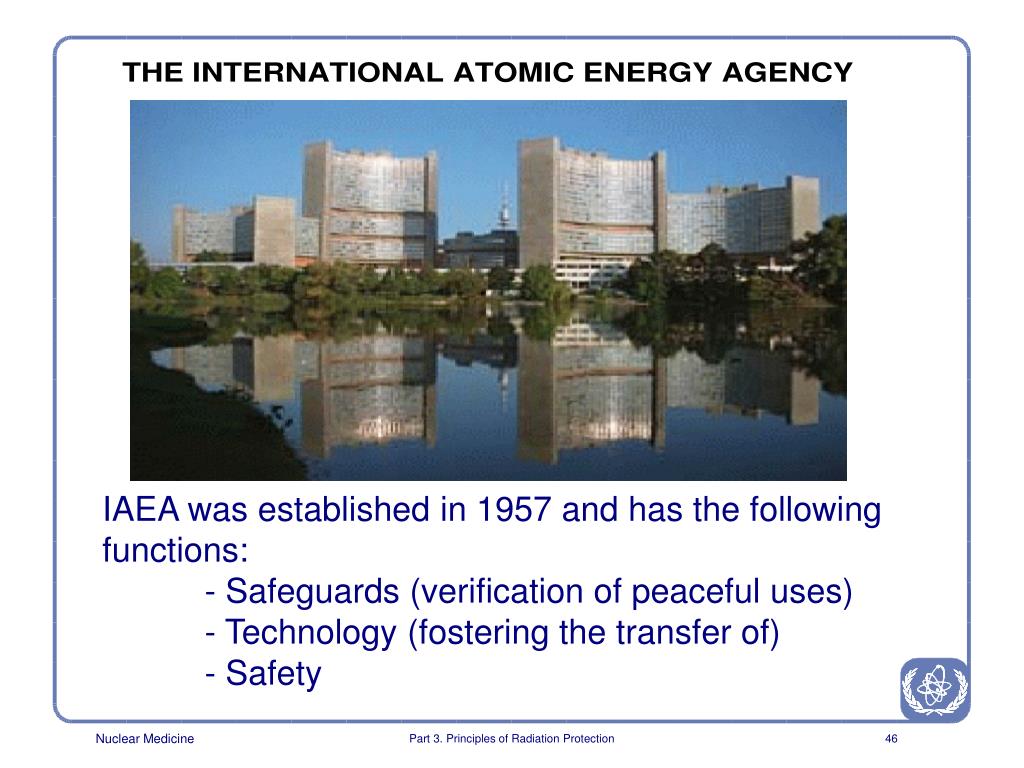 THE INTERNATIONAL ATOMIC ENERGY AGENCY

IAEA was established in 1957 and has the following functions:
- Safeguards (verification of peaceful uses)
- Technology (fostering the transfer of)
- Safety

Nuclear Medicine

Part 3. Principles of Radiation Protection

46